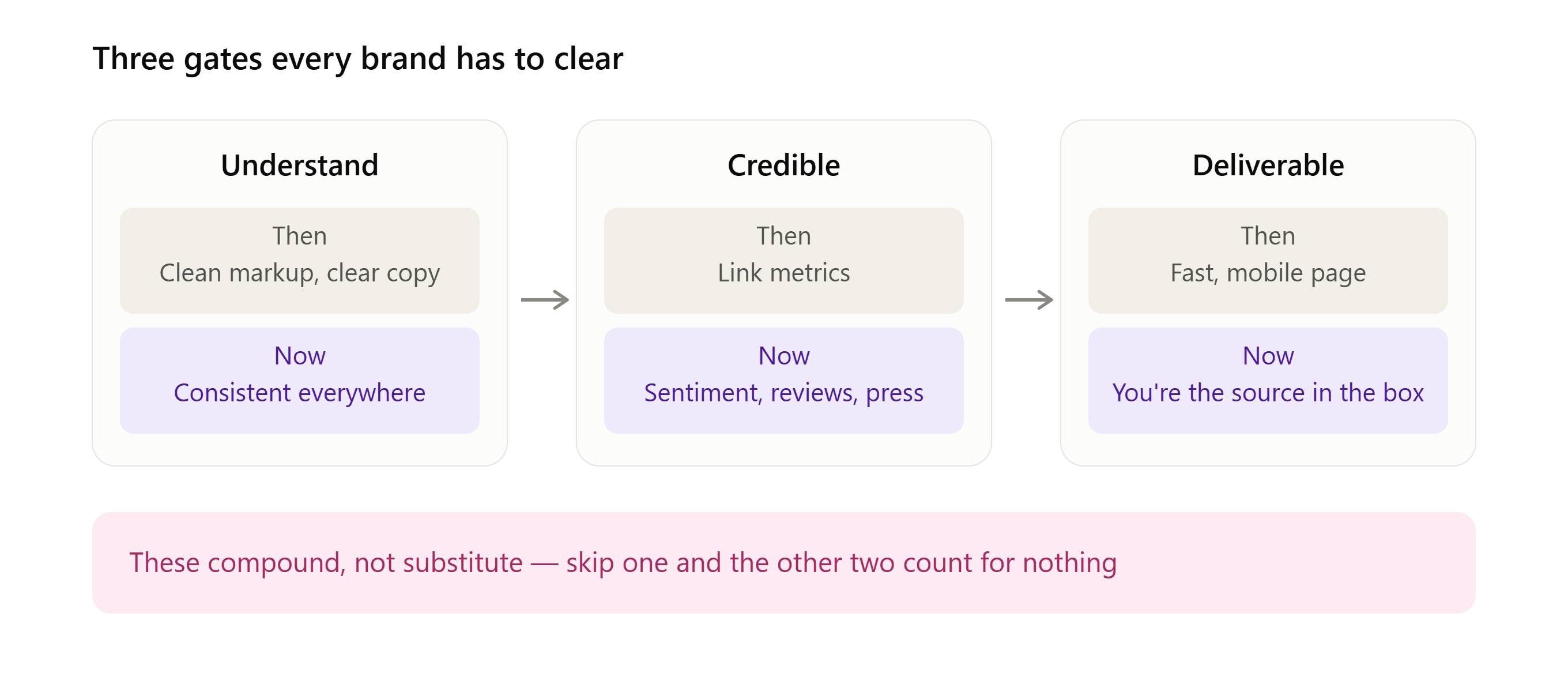 Three gates every brand has to clear

Understand

Then
Clean markup, clear copy

Now
Consistent everywhere

Credible

Then
Link metrics

Now
Sentiment, reviews, press

Deliverable

Then
Fast, mobile page

Now
You're the source in the box

These compound, not substitute — skip one and the other two count for nothing